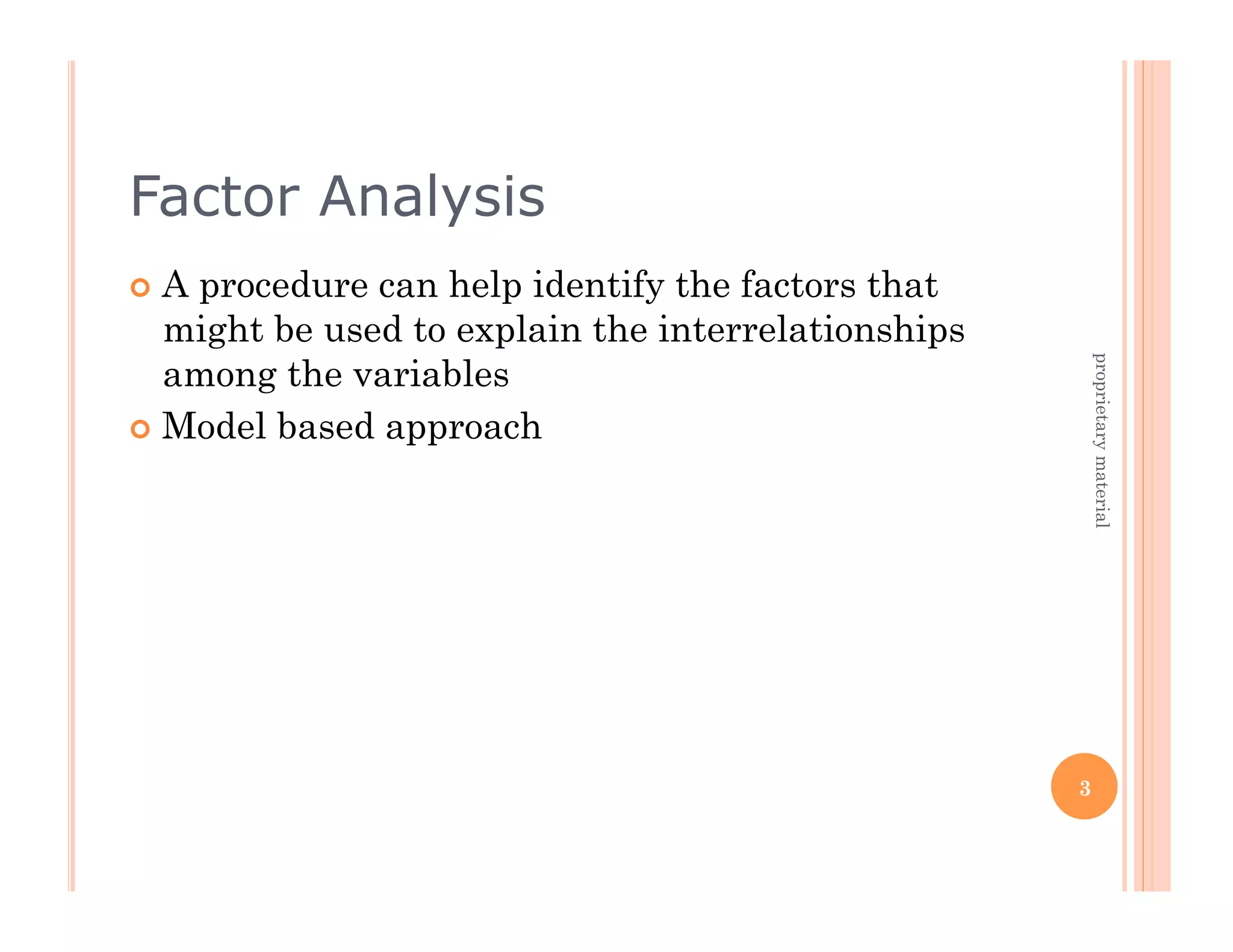 Factor Analysis

A procedure can help identify the factors that might be used to explain the interrelationships among the variables

Model based approach

proprietary material

3